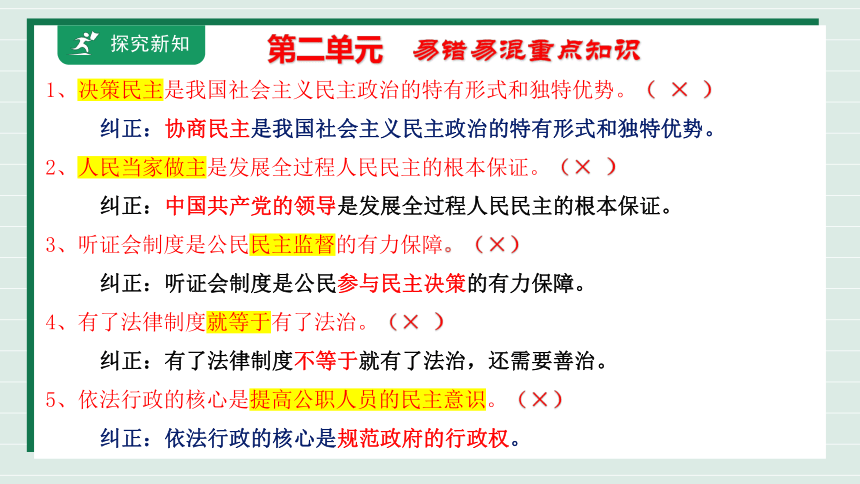 探究新知

第二单元 易错易混重点知识

1、决策民主是我国社会主义民主政治的特有形式和独特优势。（ × ）

纠正：协商民主是我国社会主义民主政治的特有形式和独特优势。

2、人民当家做主是发展全过程人民民主的根本保证。（× ）

纠正：中国共产党的领导是发展全过程人民民主的根本保证。

3、听证会制度是公民民主监督的有力保障。（×）

纠正：听证会制度是公民参与民主决策的有力保障。

4、有了法律制度就等于有了法治。（× ）

纠正：有了法律制度不等于就有了法治，还需要善治。

5、依法行政的核心是提高公职人员的民主意识。（×）

纠正：依法行政的核心是规范政府的行政权。